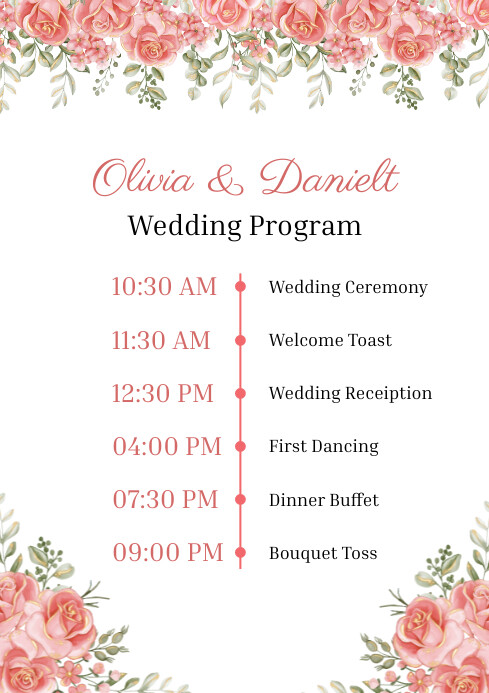 Olivia & Danielt
Wedding Program

10:30 AM Wedding Ceremony

11:30 AM Welcome Toast

12:30 PM Wedding Receiption

04:00 PM First Dancing

07:30 PM Dinner Buffet

09:00 PM Bouquet Toss